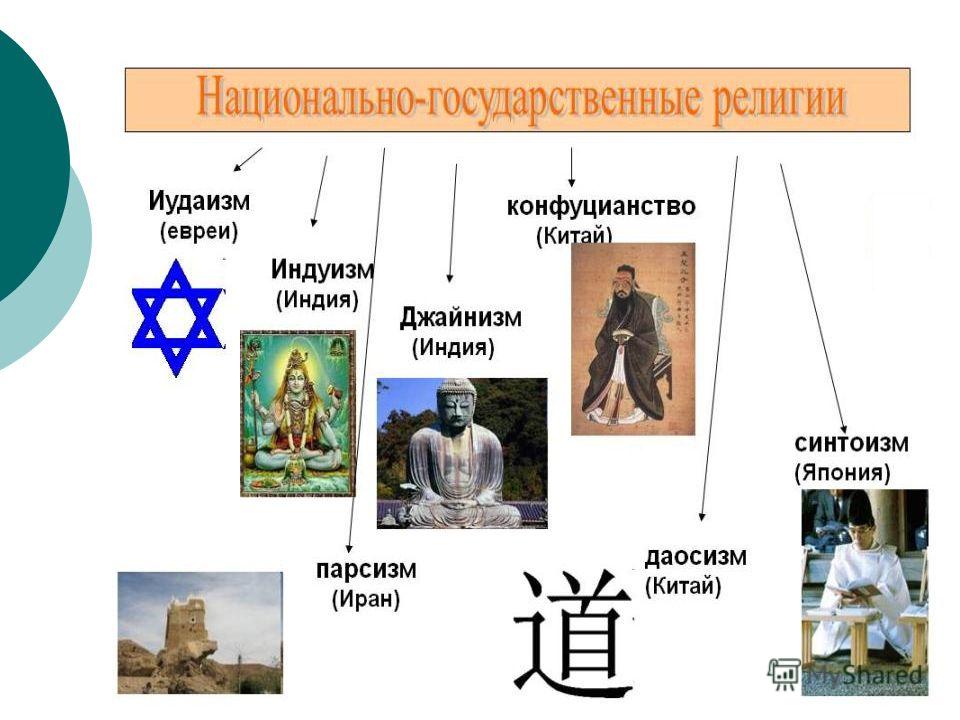 Национально-государственные религии

Иудаизм
(евреи)

Индуизм
(Индия)

Джайнизм
(Индия)

конфуцианство
(Китай)

синтоизм
(Япония)

парсизм
(Иран)

道

даосизм
(Китай)

MyShared